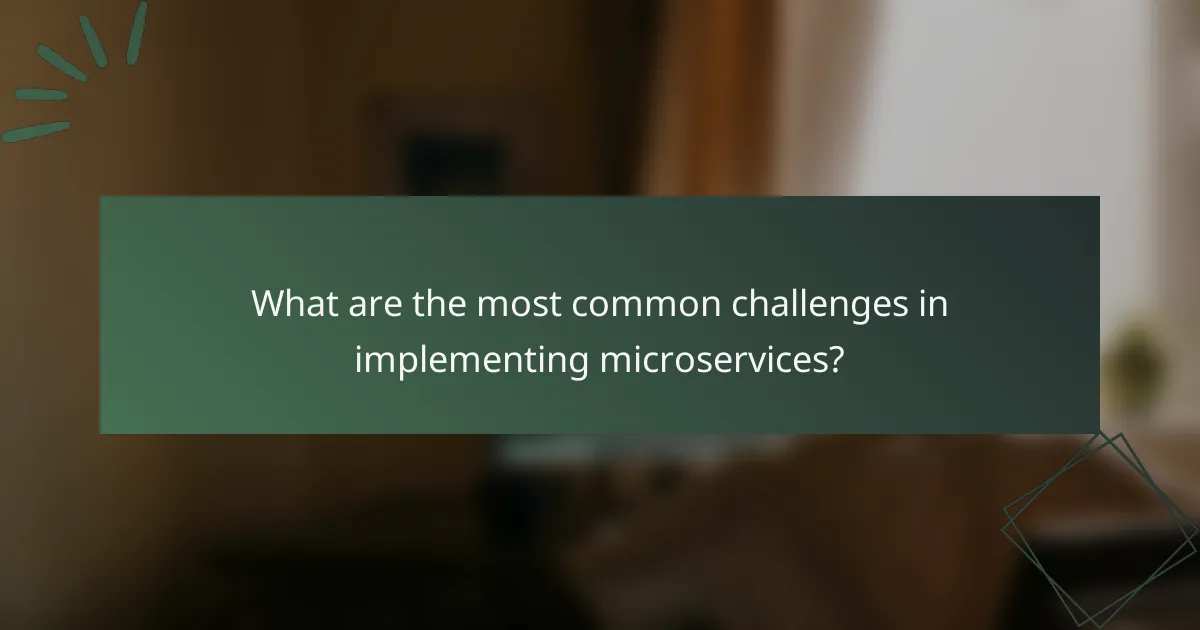 What are the most common challenges in implementing microservices?